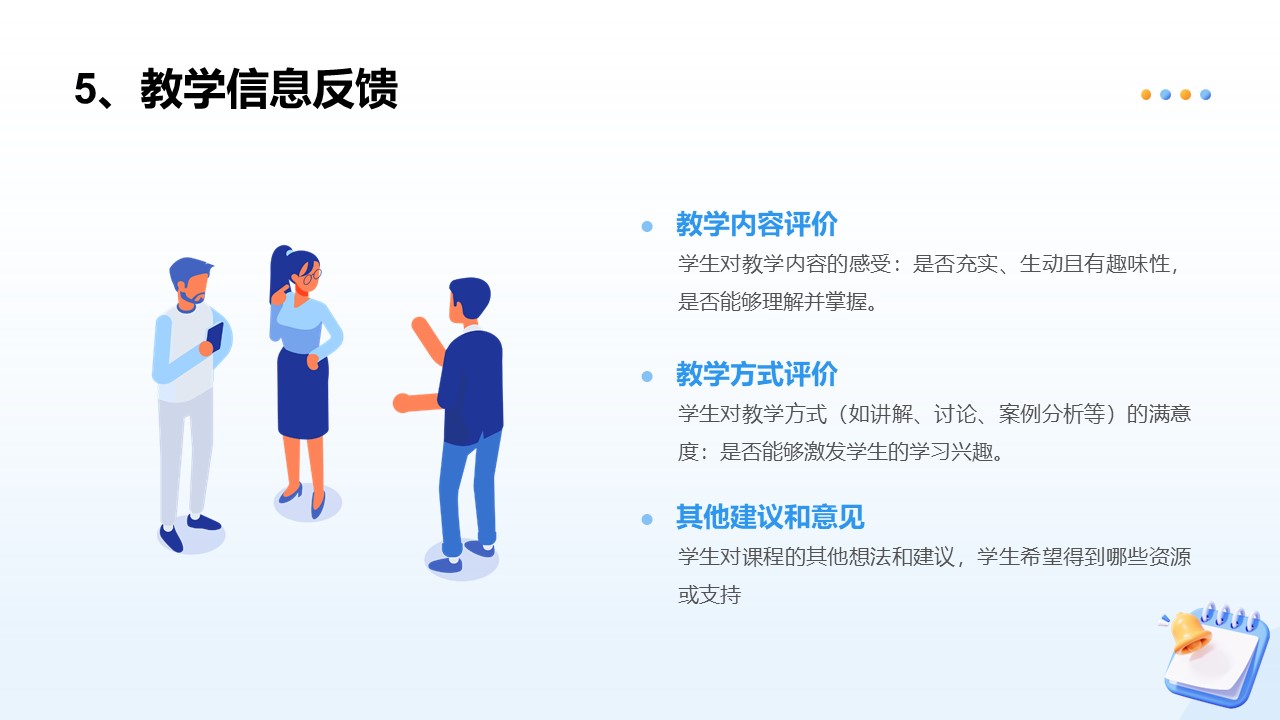 5、教学信息反馈

教学内容评价
学生对教学内容的感受：是否充实、生动且有趣味性，是否能够理解并掌握。

教学方式评价
学生对教学方式（如讲解、讨论、案例分析等）的满意度：是否能够激发学生的学习兴趣。

其他建议和意见
学生对课程的其他想法和建议，学生希望得到哪些资源或支持